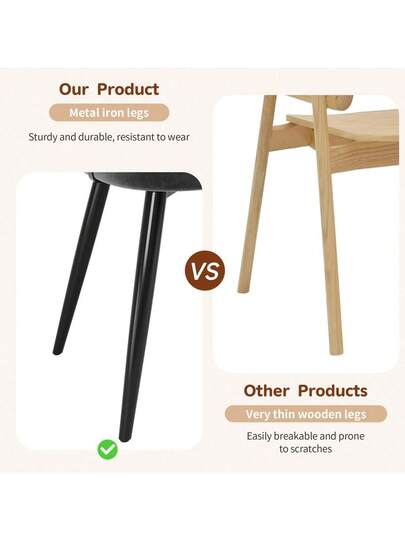 Our Product
Metal iron legs
Sturdy and durable, resistant to wear

VS

Other Products
Very thin wooden legs
Easily breakable and prone to scratches